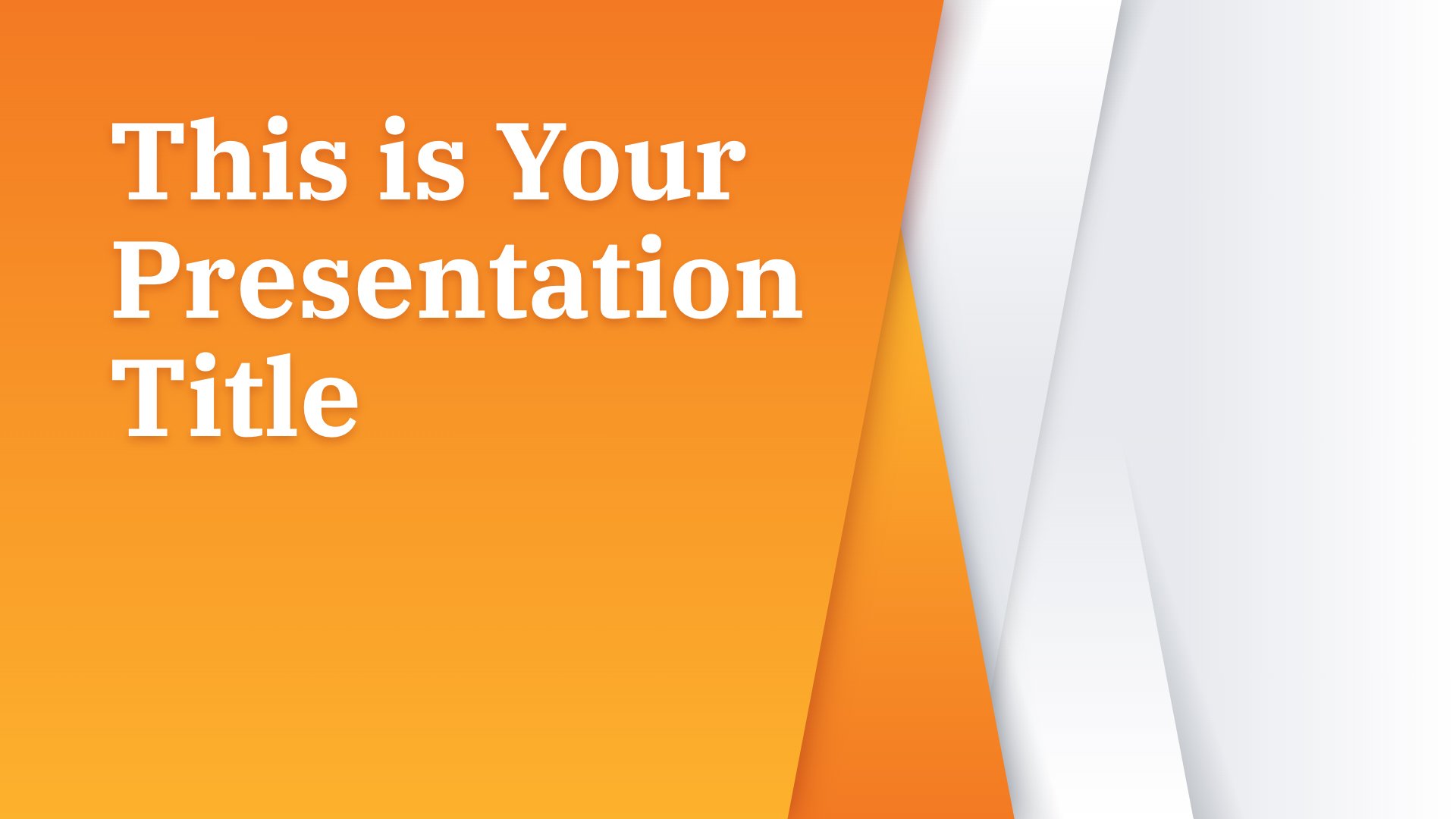 This is Your Presentation Title